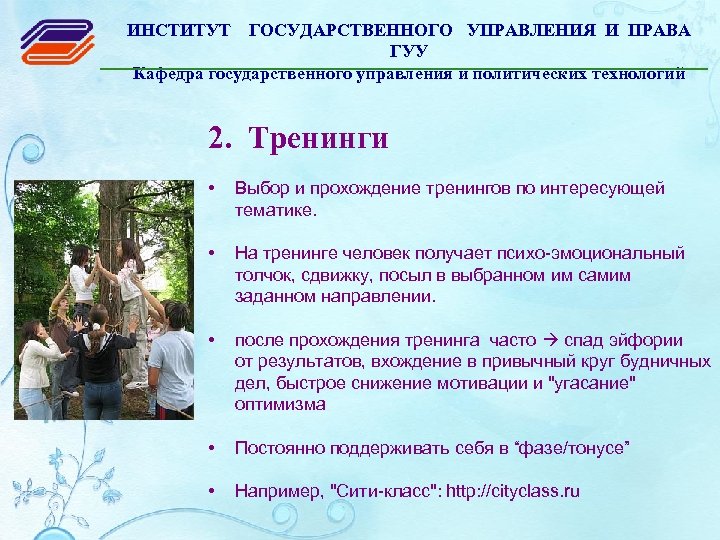 ИНСТИТУТ ГОСУДАРСТВЕННОГО УПРАВЛЕНИЯ И ПРАВА ГУУ

Кафедра государственного управления и политических технологий

2. Тренинги

• Выбор и прохождение тренингов по интересующей тематике.

• На тренинге человек получает психо-эмоциональный толчок, сдвижку, посыл в выбранном им самим заданном направлении.

• после прохождения тренинга часто → спад эйфории от результатов, вхождение в привычный круг будничных дел, быстрое снижение мотивации и "угасание" оптимизма

• Постоянно поддерживать себя в “фазе/тонусе”

• Например, "Сити-класс": http://cityclass.ru